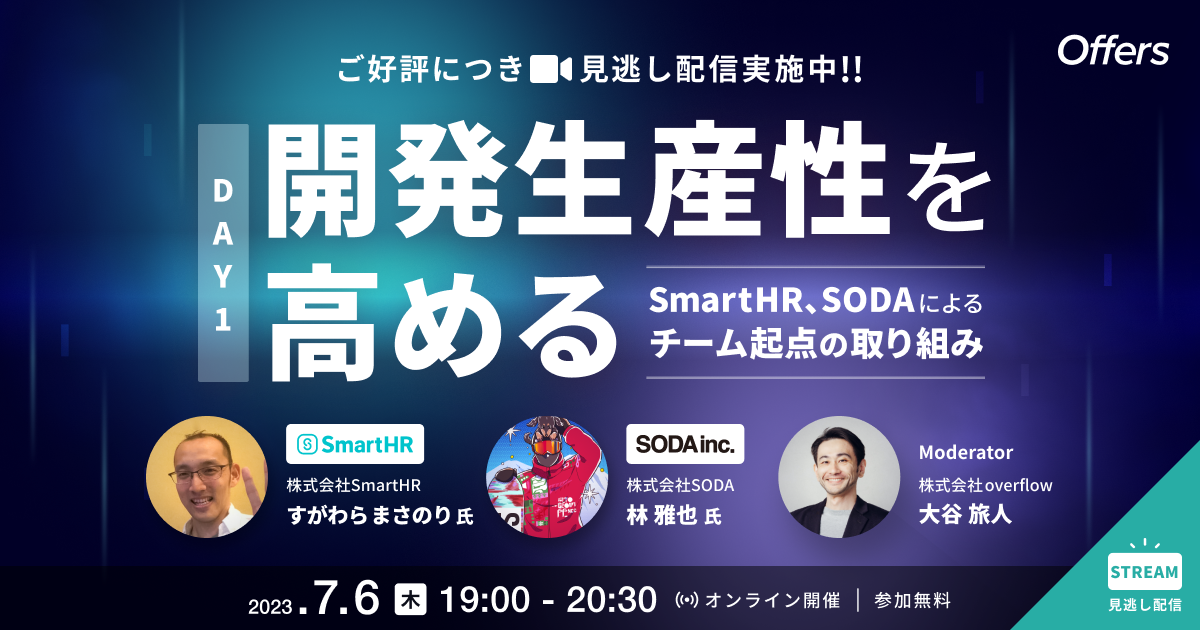 ご好評につき 見逃し配信実施中!!

Offers

DAY1

開発生産性を高める

SmartHR、SODAによる
チーム起点の取り組み

SmartHR
株式会社SmartHR
すがわらまさのり 氏

SODA inc.
株式会社SODA
林 雅也 氏

Moderator
株式会社overflow
大谷 旅人

2023.7.6 木 19:00 - 20:30 オンライン開催 | 参加無料

STREAM
見逃し配信